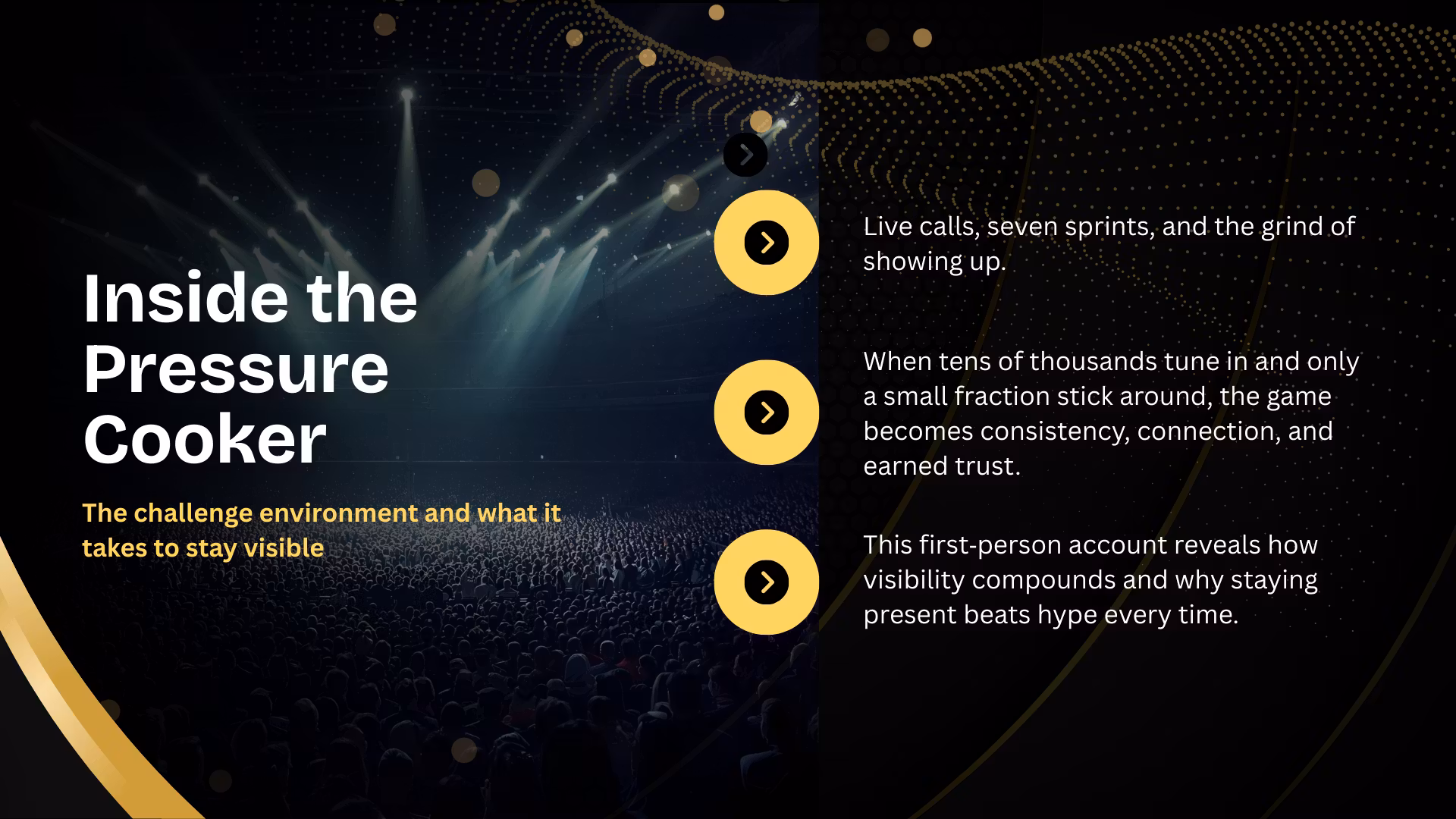 Inside the Pressure Cooker

The challenge environment and what it takes to stay visible

Live calls, seven sprints, and the grind of showing up.

When tens of thousands tune in and only a small fraction stick around, the game becomes consistency, connection, and earned trust.

This first-person account reveals how visibility compounds and why staying present beats hype every time.